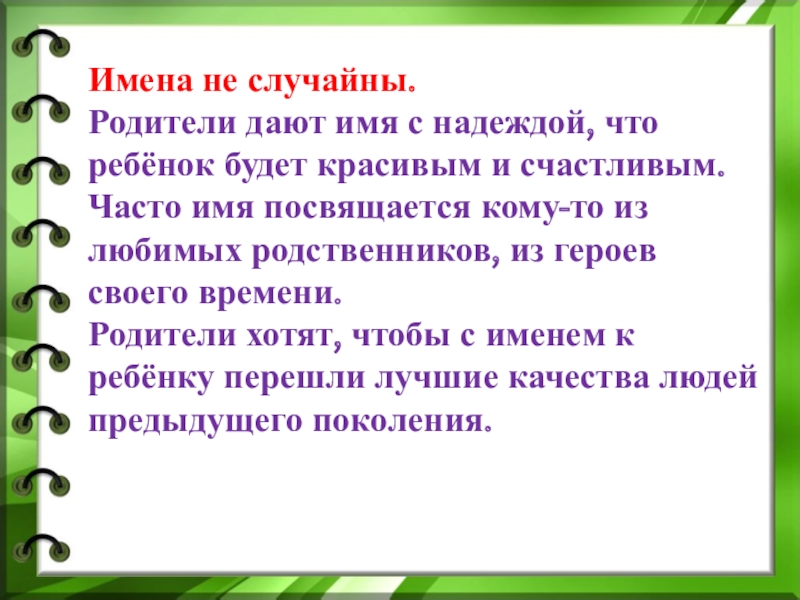 Имена не случайны.
Родители дают имя с надеждой, что ребёнок будет красивым и счастливым. Часто имя посвящается кому-то из любимых родственников, из героев своего времени.
Родители хотят, чтобы с именем к ребёнку перешли лучшие качества людей предыдущего поколения.